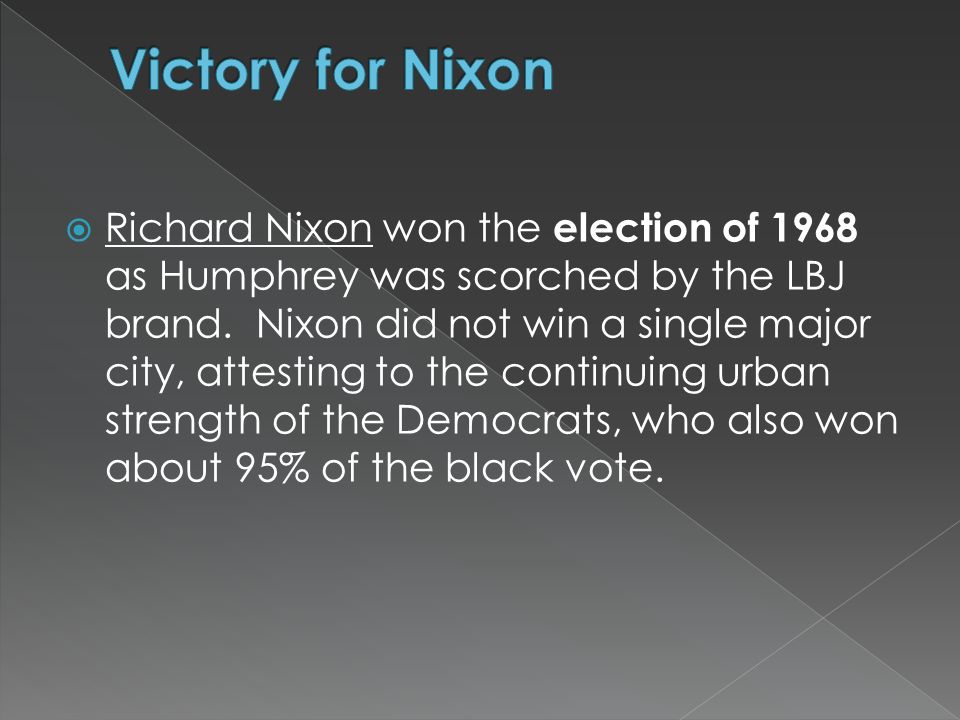 Victory for Nixon

Richard Nixon won the election of 1968 as Humphrey was scorched by the LBJ brand. Nixon did not win a single major city, attesting to the continuing urban strength of the Democrats, who also won about 95% of the black vote.